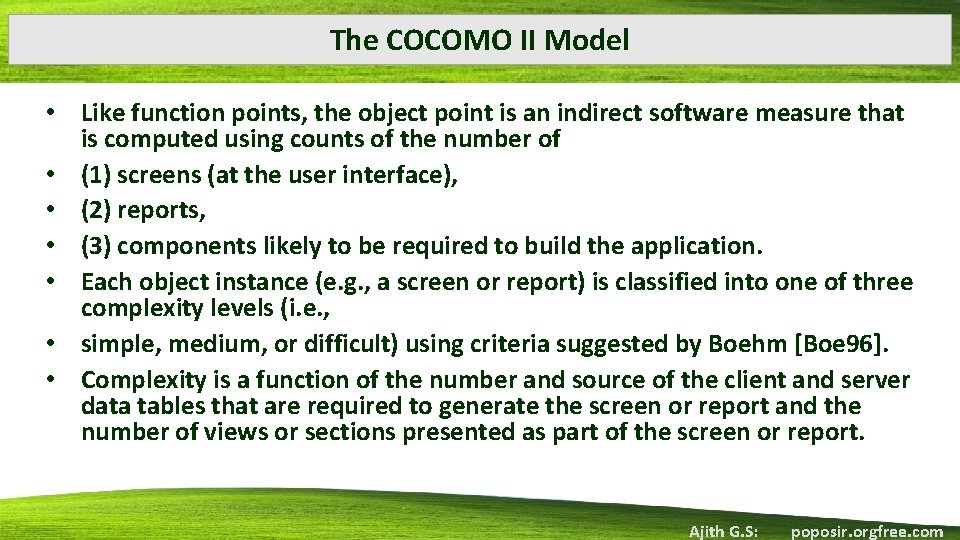 The COCOMO II Model

• Like function points, the object point is an indirect software measure that is computed using counts of the number of
• (1) screens (at the user interface),
• (2) reports,
• (3) components likely to be required to build the application.
• Each object instance (e.g., a screen or report) is classified into one of three complexity levels (i.e.,
• simple, medium, or difficult) using criteria suggested by Boehm [Boe96].
• Complexity is a function of the number and source of the client and server data tables that are required to generate the screen or report and the number of views or sections presented as part of the screen or report.

Ajith G.S: poposir.orgfree.com